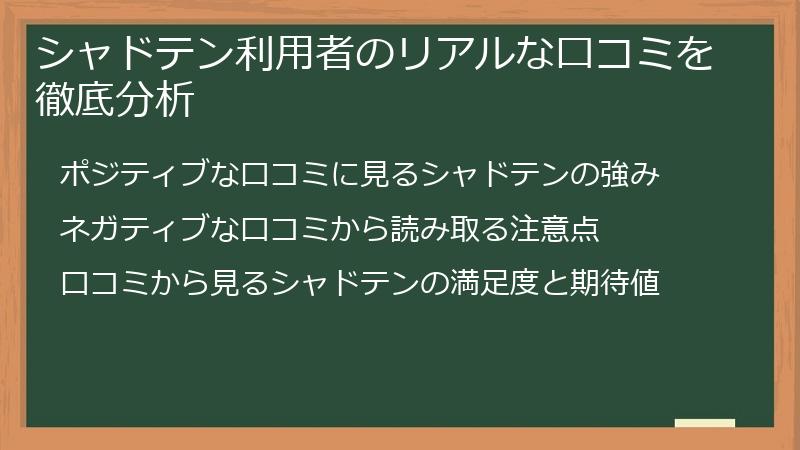 シャドテン利用者のリアルな口コミを徹底分析

ポジティブな口コミに見るシャドテンの強み

ネガティブな口コミから読み取る注意点

口コミから見るシャドテンの満足度と期待値